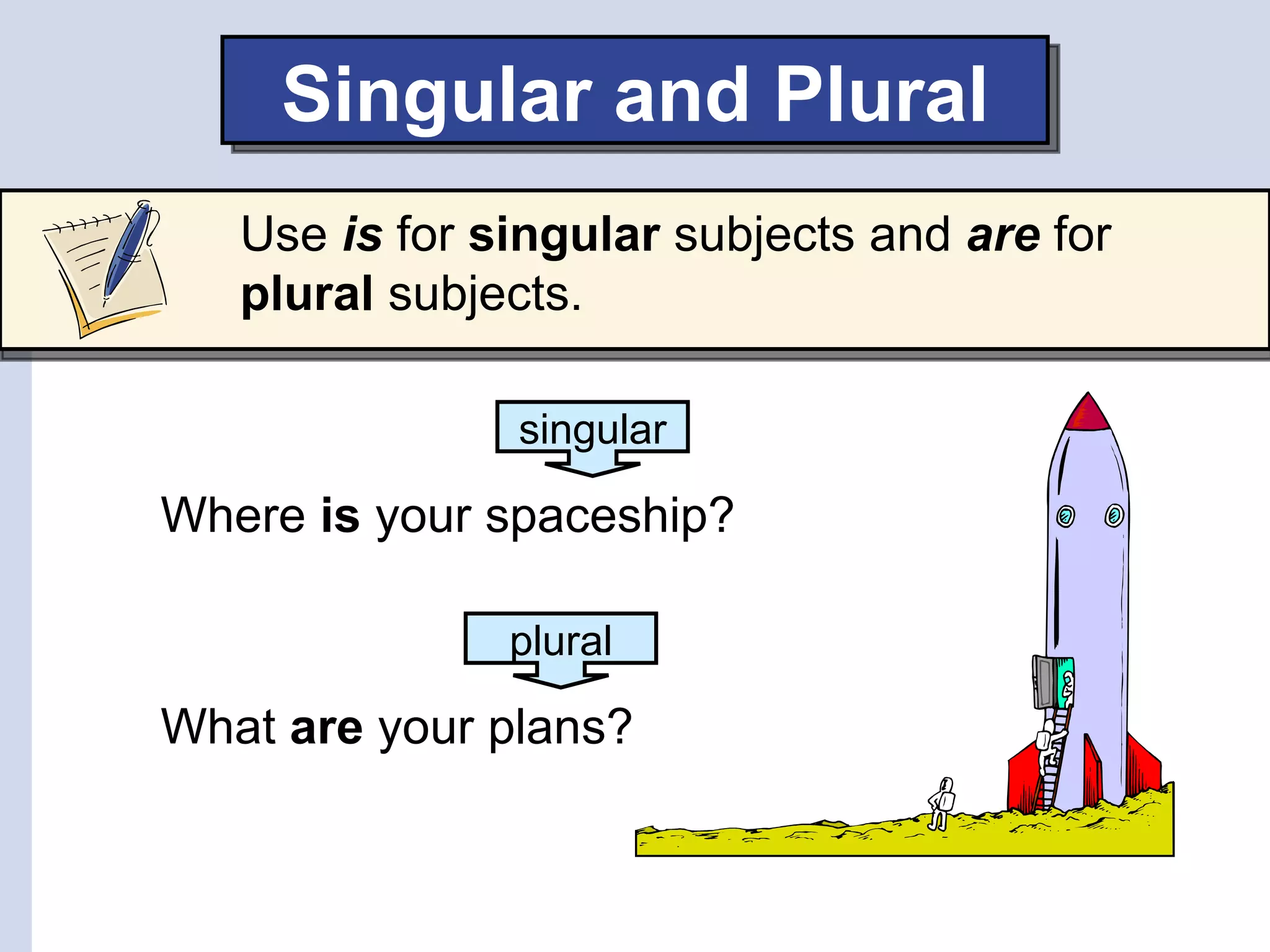 Singular and Plural

Use is for singular subjects and are for plural subjects.

singular

Where is your spaceship?

plural

What are your plans?